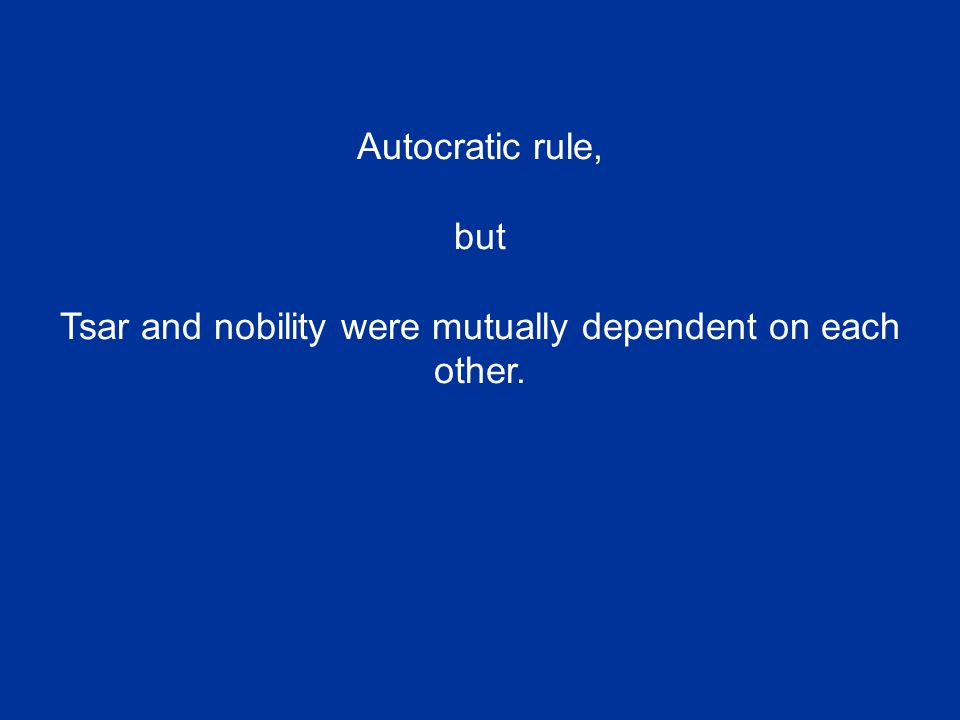 Autocratic rule,

but

Tsar and nobility were mutually dependent on each other.